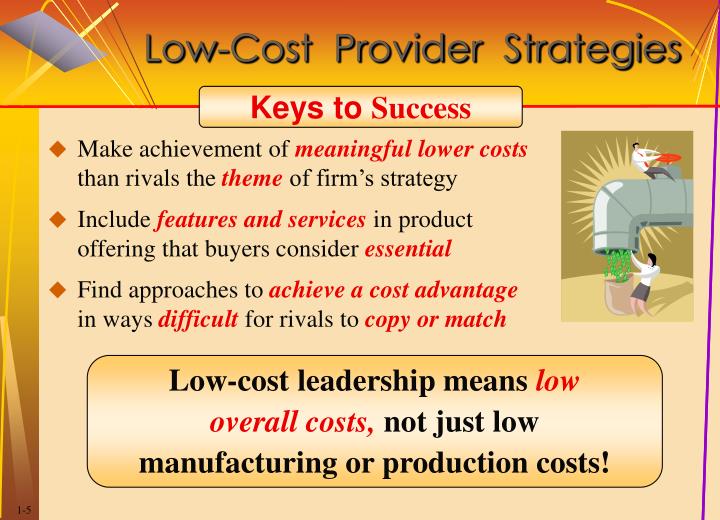 Low-Cost Provider Strategies

Keys to Success

◆ Make achievement of meaningful lower costs than rivals the theme of firm's strategy

◆ Include features and services in product offering that buyers consider essential

◆ Find approaches to achieve a cost advantage in ways difficult for rivals to copy or match

Low-cost leadership means low overall costs, not just low manufacturing or production costs!

1-5